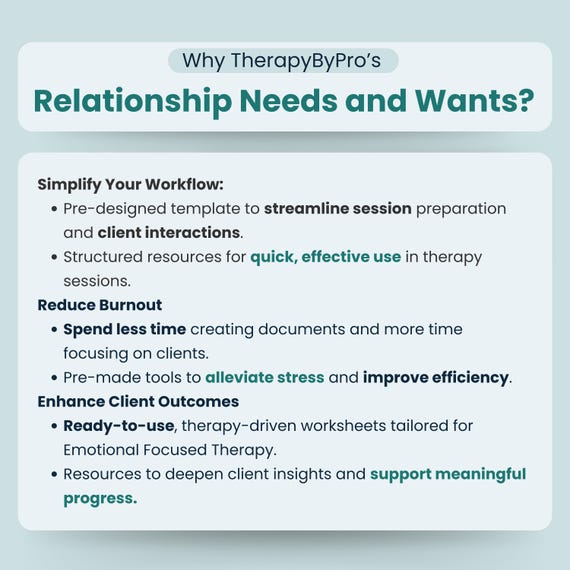 Why TherapyByPro's

Relationship Needs and Wants?

Simplify Your Workflow:
• Pre-designed template to streamline session preparation and client interactions.
• Structured resources for quick, effective use in therapy sessions.

Reduce Burnout
• Spend less time creating documents and more time focusing on clients.
• Pre-made tools to alleviate stress and improve efficiency.

Enhance Client Outcomes
• Ready-to-use, therapy-driven worksheets tailored for Emotional Focused Therapy.
• Resources to deepen client insights and support meaningful progress.